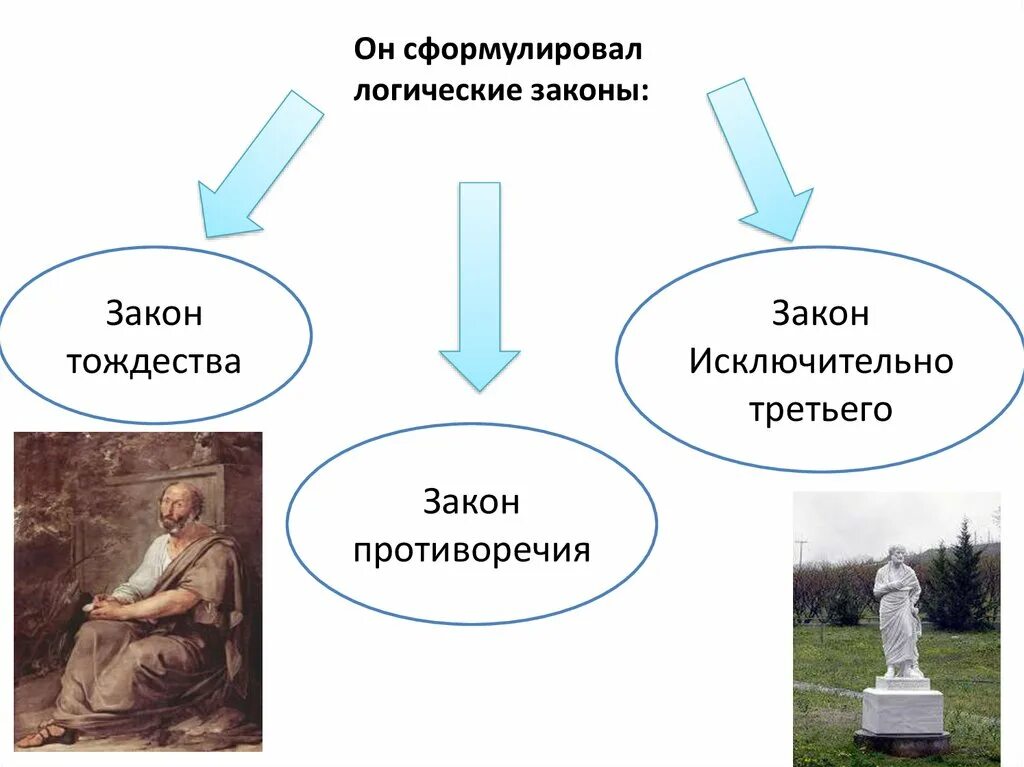 Он сформулировал логические законы:

Закон тождества

Закон противоречия

Закон Исключительно третьего